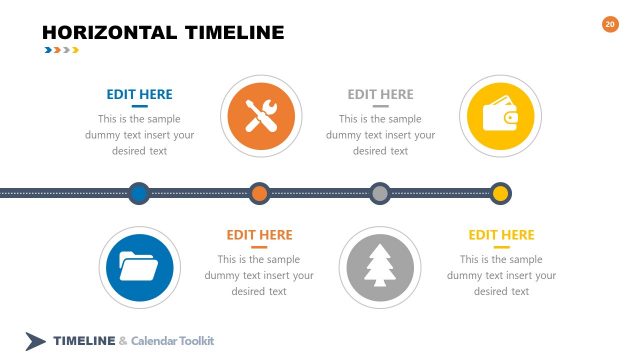 HORIZONTAL TIMELINE

20

EDIT HERE

This is the sample dummy text insert your desired text

EDIT HERE

This is the sample dummy text insert your desired text

EDIT HERE

This is the sample dummy text insert your desired text

EDIT HERE

This is the sample dummy text insert your desired text

TIMELINE & Calendar Toolkit